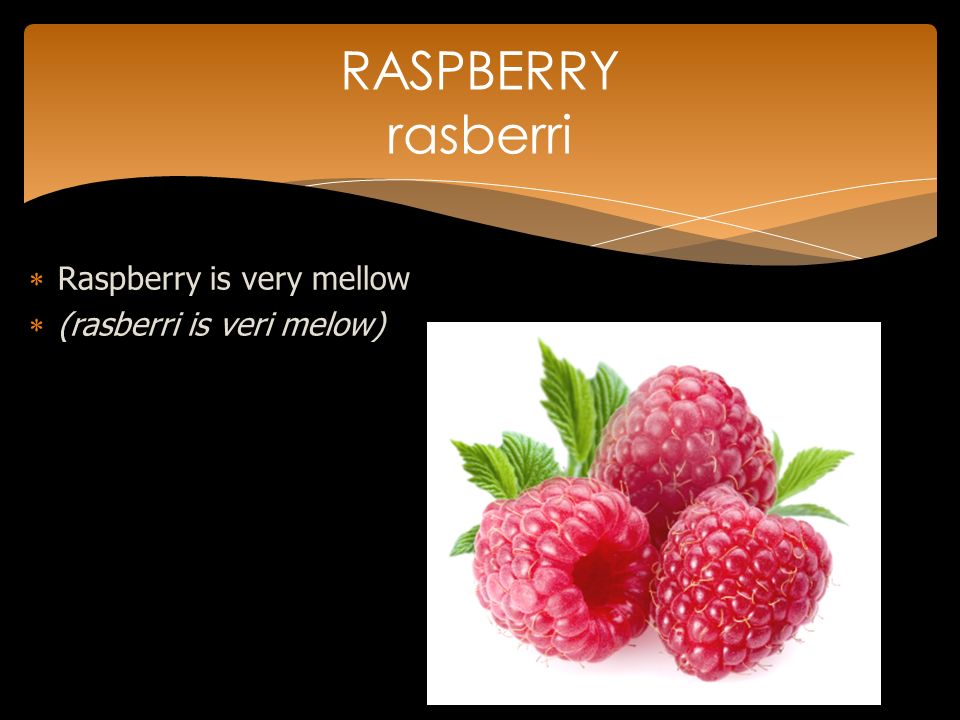 RASPBERRY
rasberri

* Raspberry is very mellow
* (rasberri is veri melow)